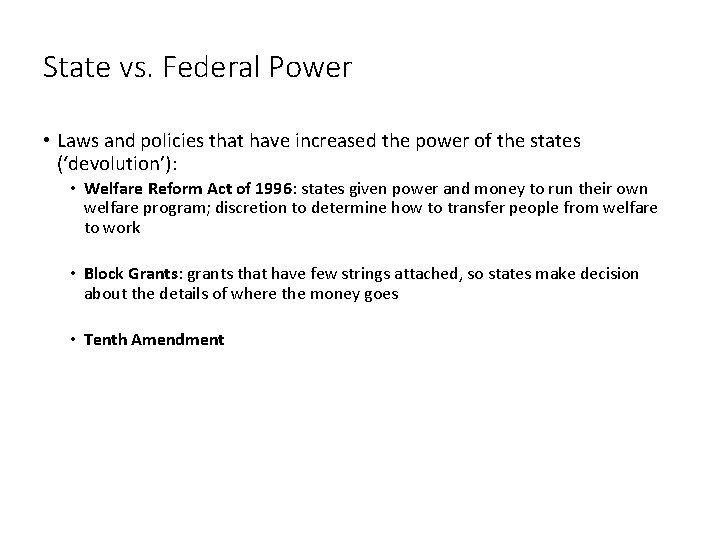 State vs. Federal Power

• Laws and policies that have increased the power of the states ('devolution'):

• Welfare Reform Act of 1996: states given power and money to run their own welfare program; discretion to determine how to transfer people from welfare to work

• Block Grants: grants that have few strings attached, so states make decision about the details of where the money goes

• Tenth Amendment